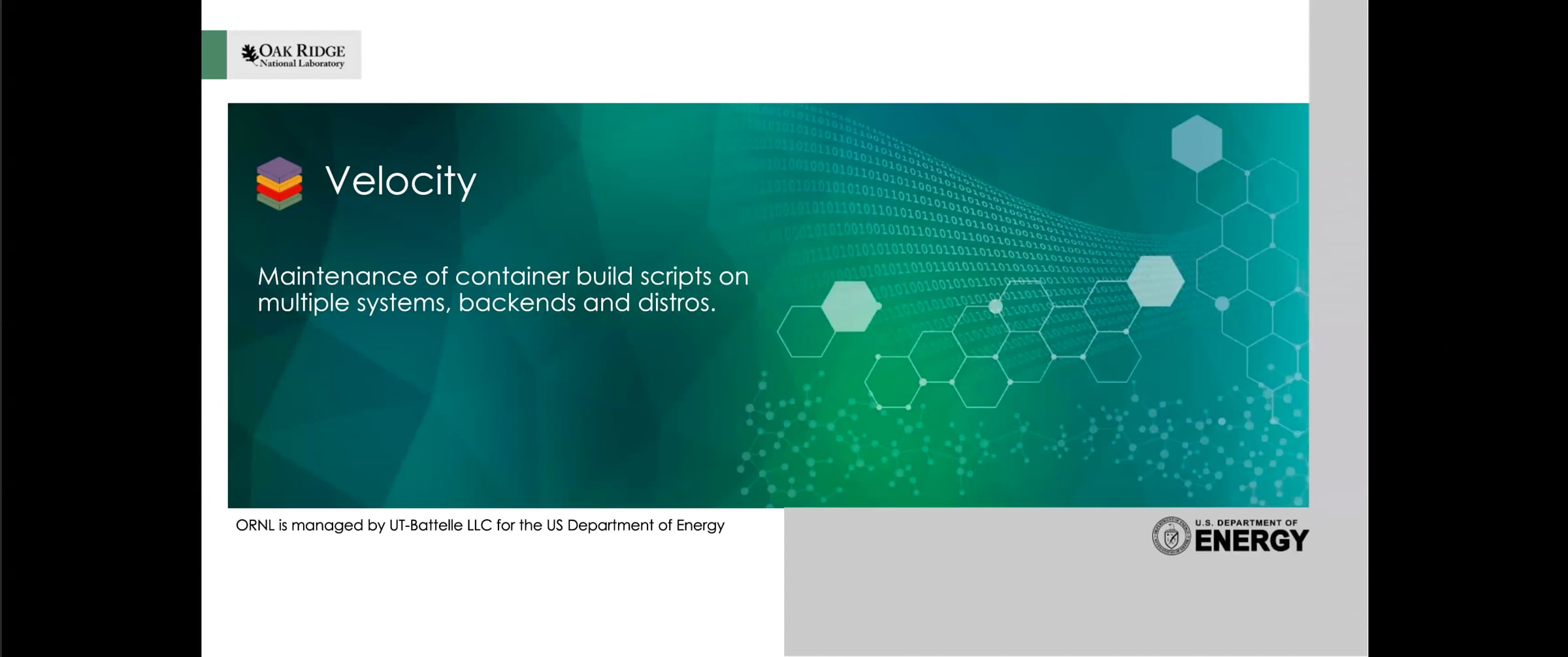 OAK RIDGE
National Laboratory

Velocity

Maintenance of container build scripts on multiple systems, backends and distros.

ORNL is managed by UT-Battelle LLC for the US Department of Energy

U.S. DEPARTMENT OF
ENERGY